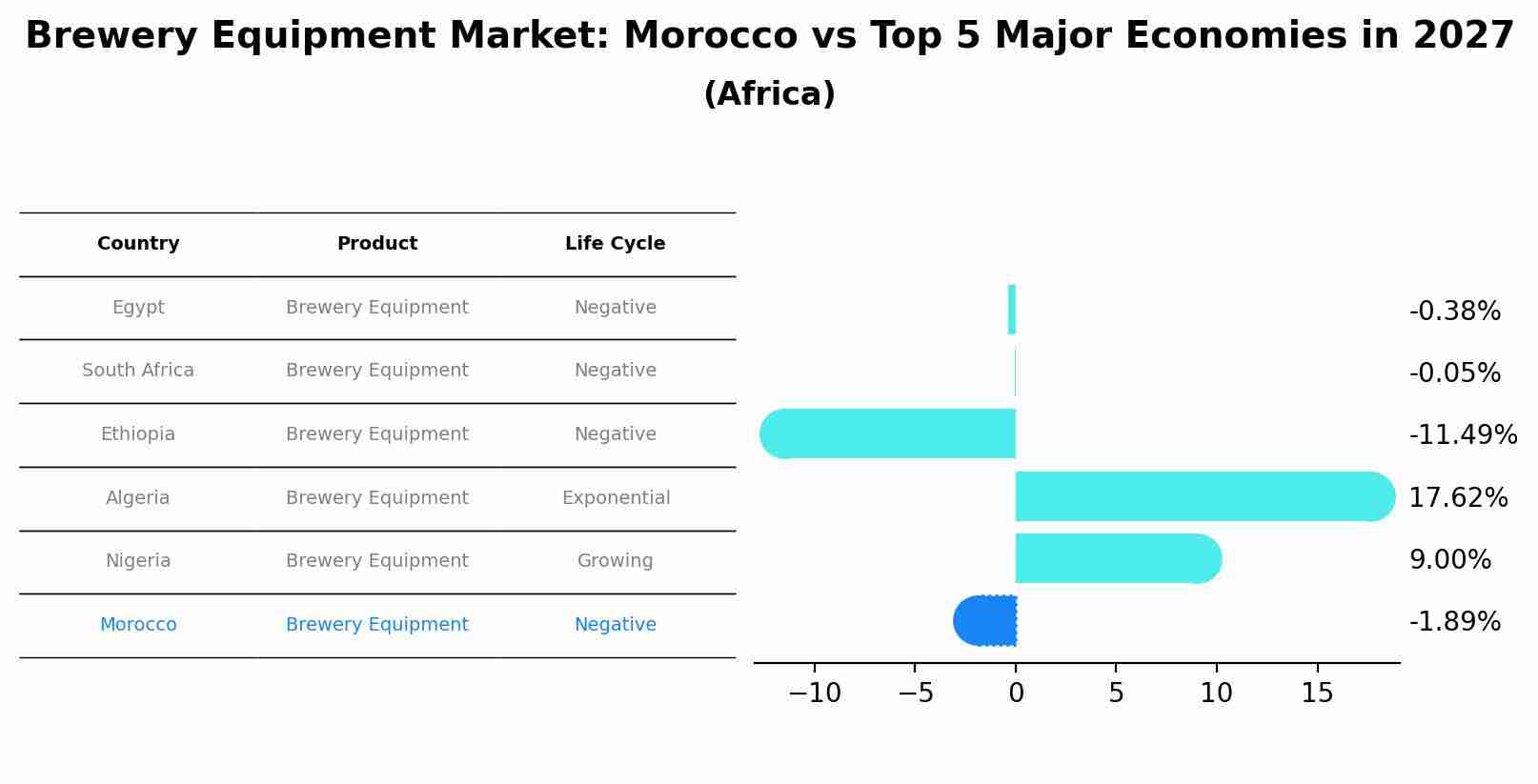 Brewery Equipment Market: Morocco vs Top 5 Major Economies in 2027
(Africa)

| Country | Product | Life Cycle |
|---|---|---|
| Egypt | Brewery Equipment | Negative |
| South Africa | Brewery Equipment | Negative |
| Ethiopia | Brewery Equipment | Negative |
| Algeria | Brewery Equipment | Exponential |
| Nigeria | Brewery Equipment | Growing |
| Morocco | Brewery Equipment | Negative |

-0.38%
-0.05%
-11.49%
17.62%
9.00%
-1.89%

−10 −5 0 5 10 15